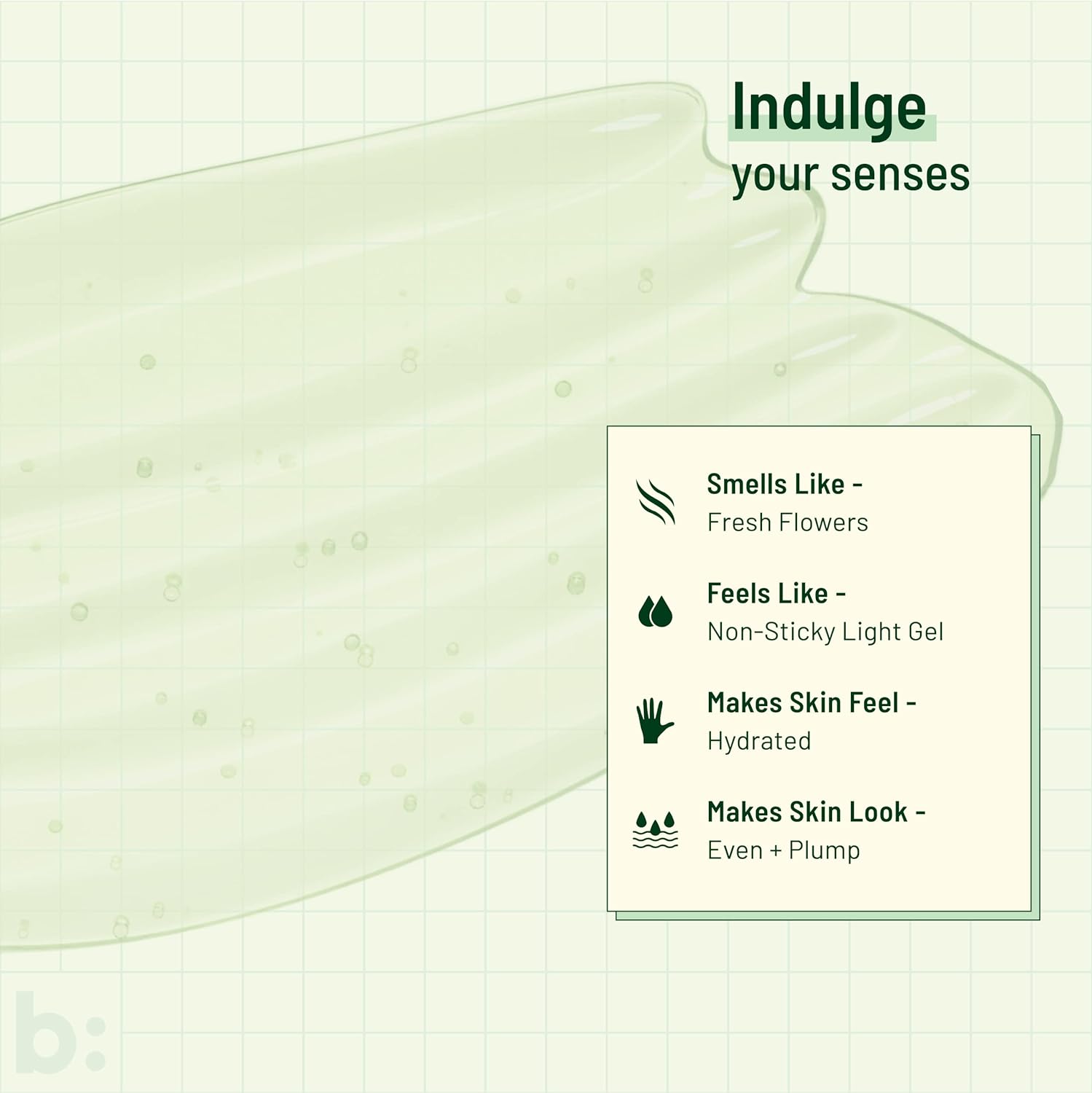 Indulge
your senses

Smells Like -
Fresh Flowers

Feels Like -
Non-Sticky Light Gel

Makes Skin Feel -
Hydrated

Makes Skin Look -
Even + Plump

b: